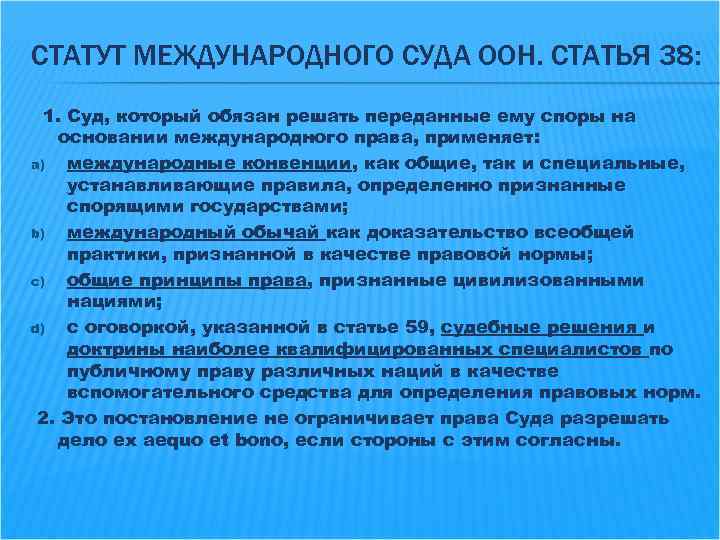 СТАТУТ МЕЖДУНАРОДНОГО СУДА ООН. СТАТЬЯ 38:

1. Суд, который обязан решать переданные ему споры на основании международного права, применяет:

a) международные конвенции, как общие, так и специальные, устанавливающие правила, определенно признанные спорящими государствами;

b) международный обычай как доказательство всеобщей практики, признанной в качестве правовой нормы;

c) общие принципы права, признанные цивилизованными нациями;

d) с оговоркой, указанной в статье 59, судебные решения и доктрины наиболее квалифицированных специалистов по публичному праву различных наций в качестве вспомогательного средства для определения правовых норм.

2. Это постановление не ограничивает права Суда разрешать дело ex aequo et bono, если стороны с этим согласны.